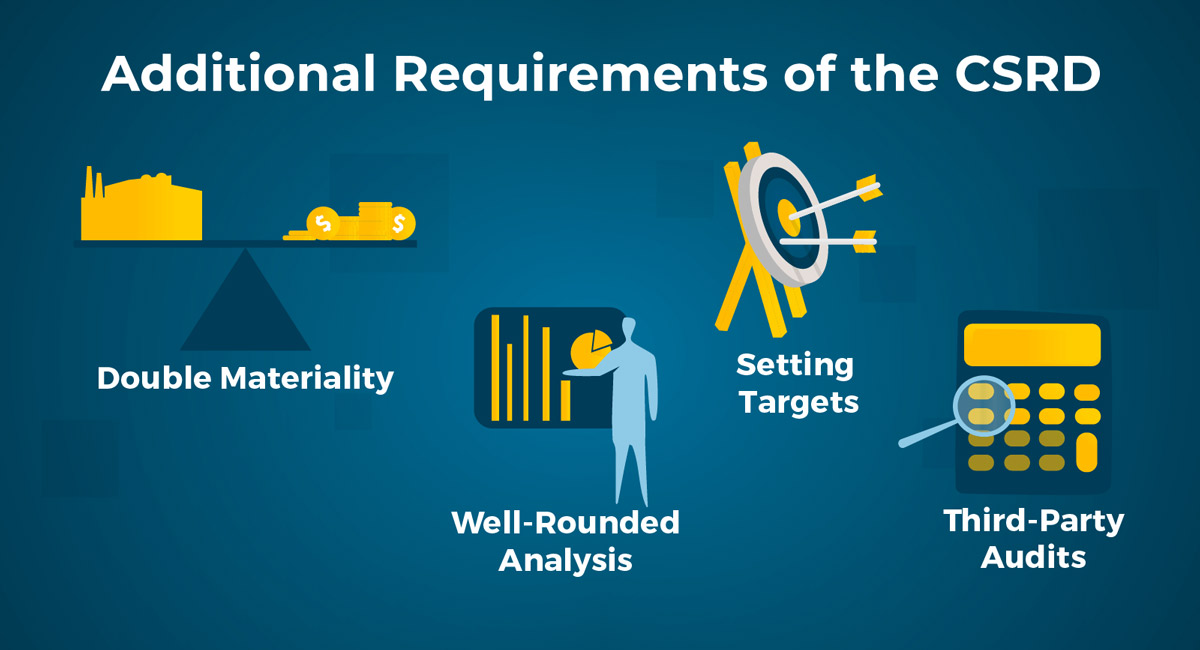 Additional Requirements of the CSRD

Double Materiality

Well-Rounded Analysis

Setting Targets

Third-Party Audits